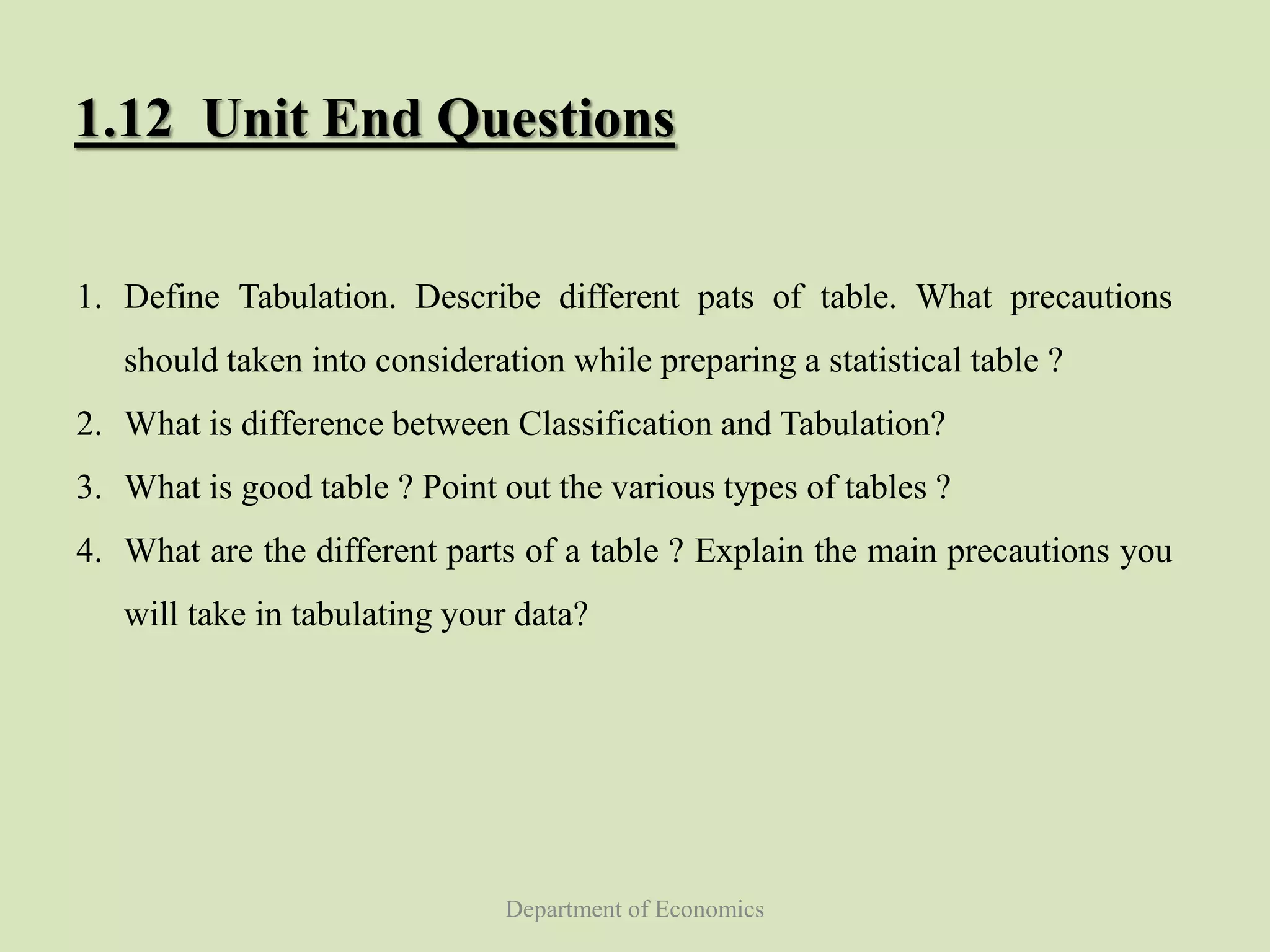 1.12 Unit End Questions

1. Define Tabulation. Describe different pats of table. What precautions should taken into consideration while preparing a statistical table ?
2. What is difference between Classification and Tabulation?
3. What is good table ? Point out the various types of tables ?
4. What are the different parts of a table ? Explain the main precautions you will take in tabulating your data?

Department of Economics